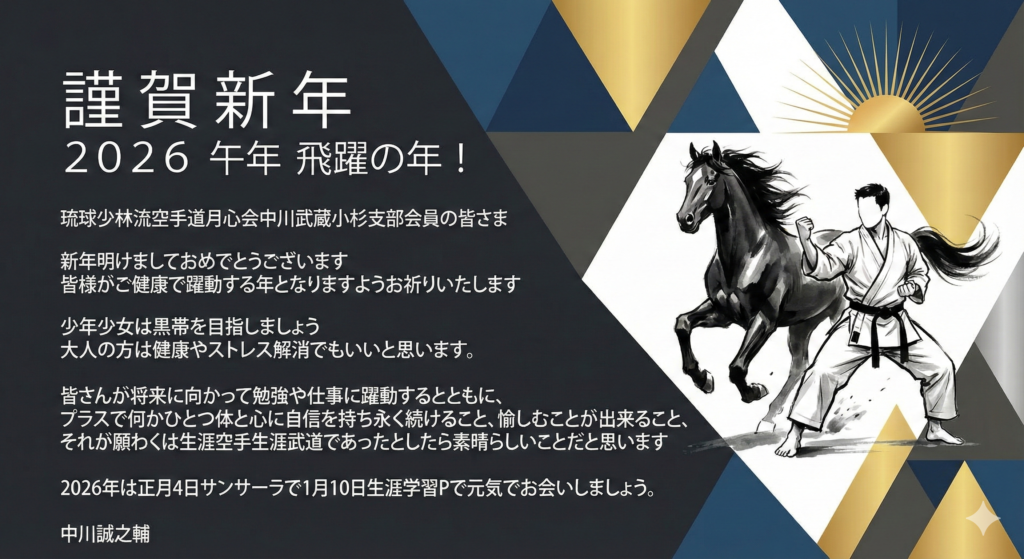 謹賀新年
2026 午年 飛躍の年！

琉球少林流空手道月心会中川武蔵小杉支部会員の皆さま

新年明けましておめでとうございます
皆様がご健康で躍動する年となりますようお祈りいたします

少年少女は黒帯を目指しましょう
大人の方は健康やストレス解消でもいいと思います。

皆さんが将来に向かって勉強や仕事に躍動するとともに、
プラスで何かひとつ体と心に自信を持ち永く続けること、愉しむことが出来ること、
それが願わくは生涯空手生涯武道であったとしたら素晴らしいことだと思います

2026年は正月4日サンサーラで1月10日生涯学習Pで元気でお会いしましょう。

中川誠之輔